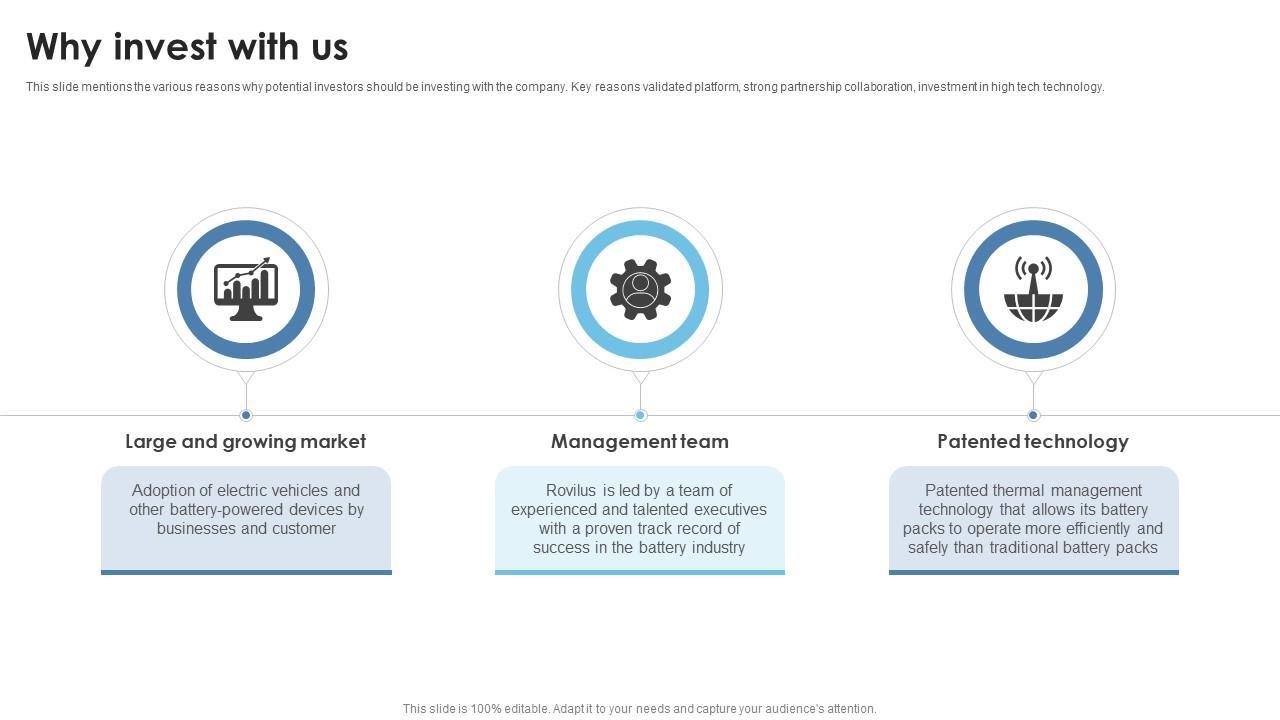 Why invest with us

This slide mentions the various reasons why potential investors should be investing with the company. Key reasons validated platform, strong partnership collaboration, investment in high tech technology.

Large and growing market

Adoption of electric vehicles and other battery-powered devices by businesses and customer

Management team

Rovilus is led by a team of experienced and talented executives with a proven track record of success in the battery industry

Patented technology

Patented thermal management technology that allows its battery packs to operate more efficiently and safely than traditional battery packs

This slide is 100% editable. Adapt it to your needs and capture your audience's attention.